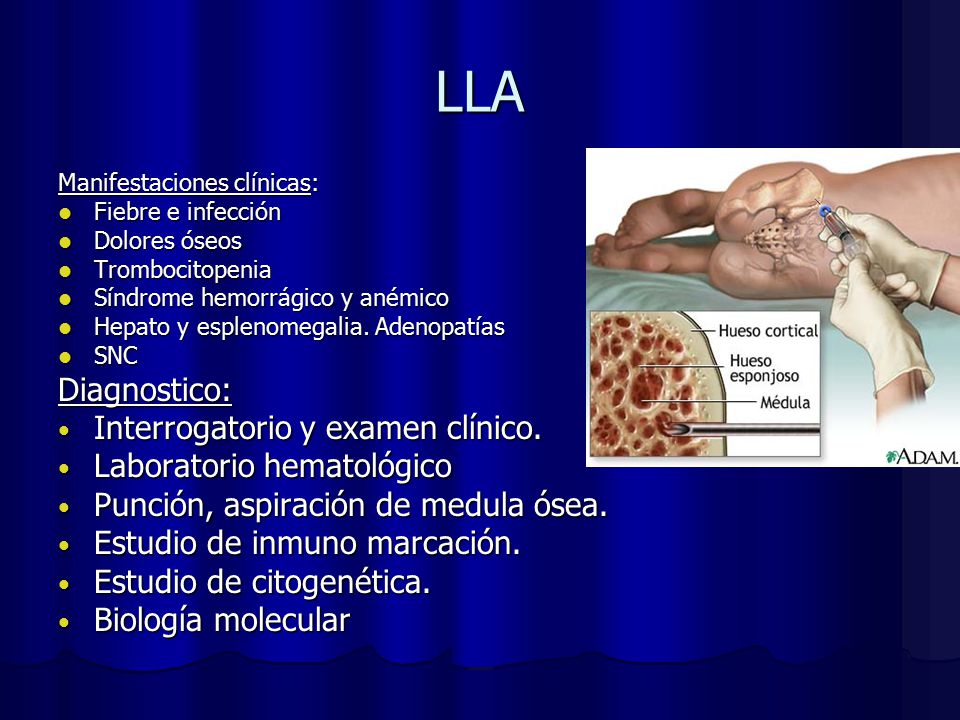 LLA

Manifestaciones clínicas:
- Fiebre e infección
- Dolores óseos
- Trombocitopenia
- Síndrome hemorrágico y anémico
- Hepato y esplenomegalia. Adenopatías
- SNC

Diagnostico:
- Interrogatorio y examen clínico.
- Laboratorio hematológico
- Punción, aspiración de medula ósea.
- Estudio de inmuno marcación.
- Estudio de citogenética.
- Biología molecular

Hueso cortical
Hueso esponjoso
Médula
A.D.A.M.